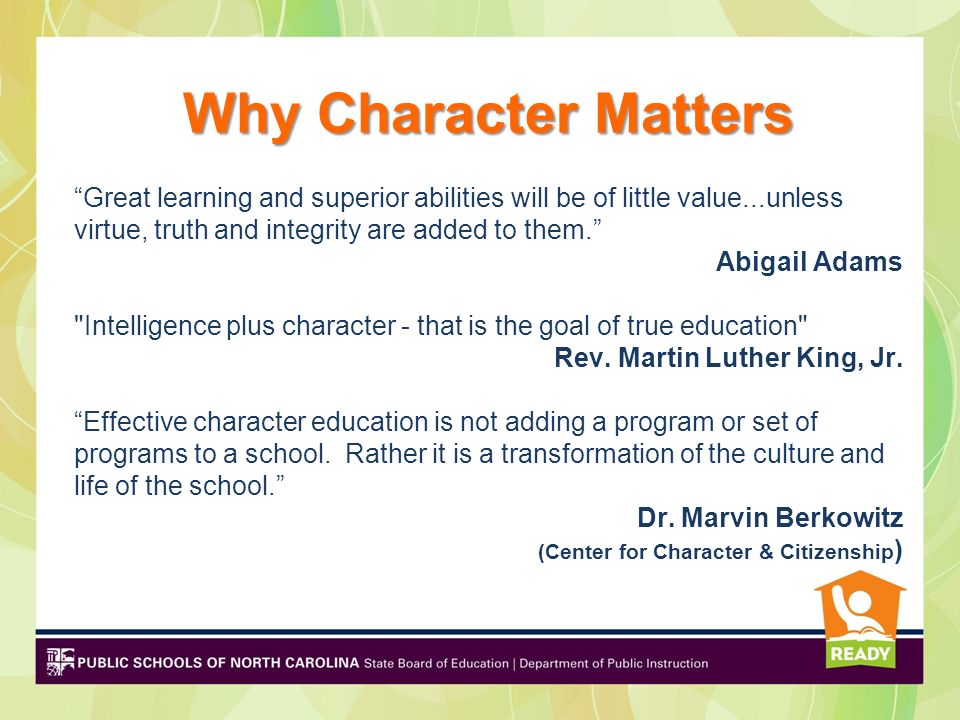 Why Character Matters

“Great learning and superior abilities will be of little value...unless virtue, truth and integrity are added to them.”

Abigail Adams

"Intelligence plus character - that is the goal of true education"

Rev. Martin Luther King, Jr.

“Effective character education is not adding a program or set of programs to a school.  Rather it is a transformation of the culture and life of the school.”

Dr. Marvin Berkowitz

(Center for Character & Citizenship)

READY

PUBLIC SCHOOLS OF NORTH CAROLINA State Board of Education | Department of Public Instruction